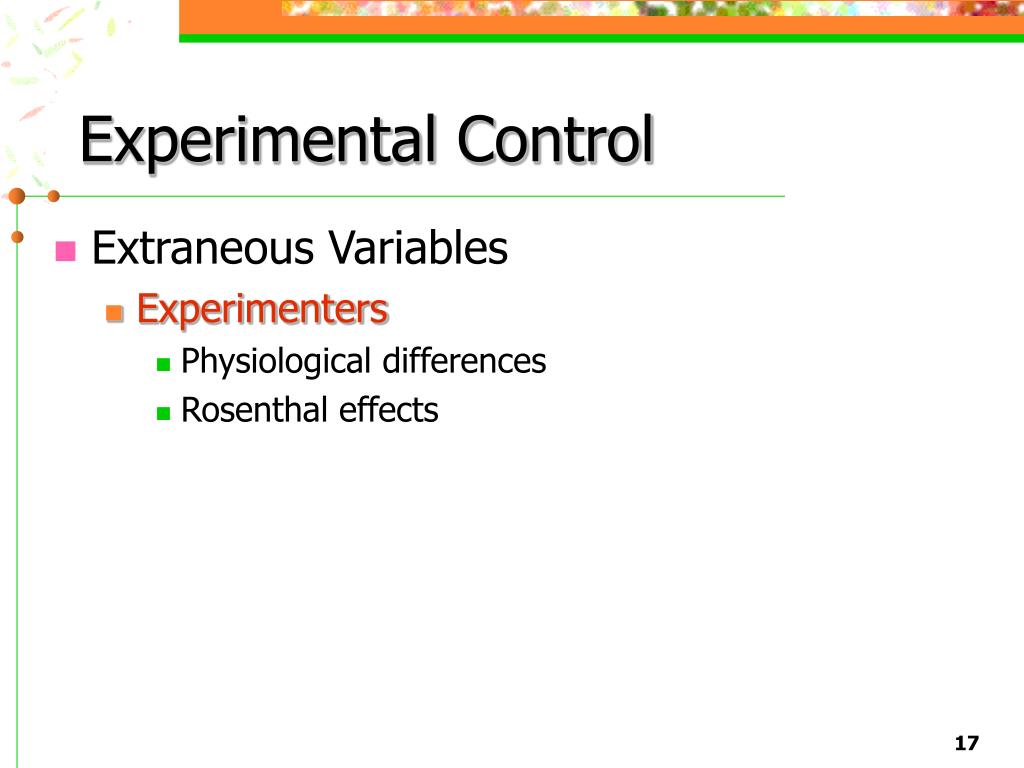 Experimental Control

Extraneous Variables

Experimenters

Physiological differences

Rosenthal effects

17